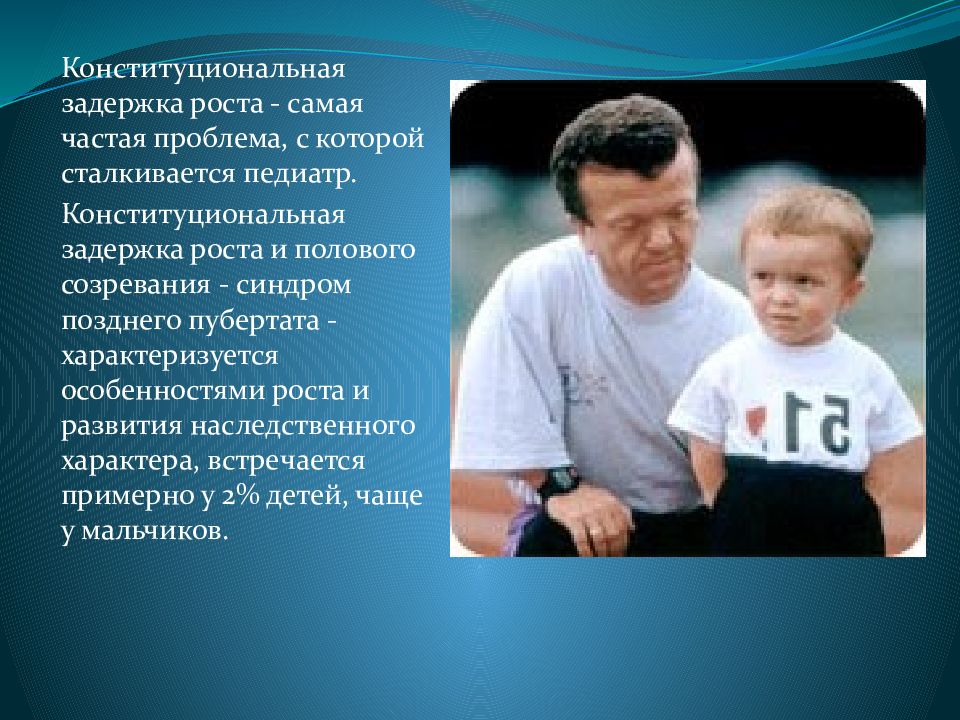 Конституциональная задержка роста - самая частая проблема, с которой сталкивается педиатр.

Конституциональная задержка роста и полового созревания - синдром позднего пубертата - характеризуется особенностями роста и развития наследственного характера, встречается примерно у 2% детей, чаще у мальчиков.

51